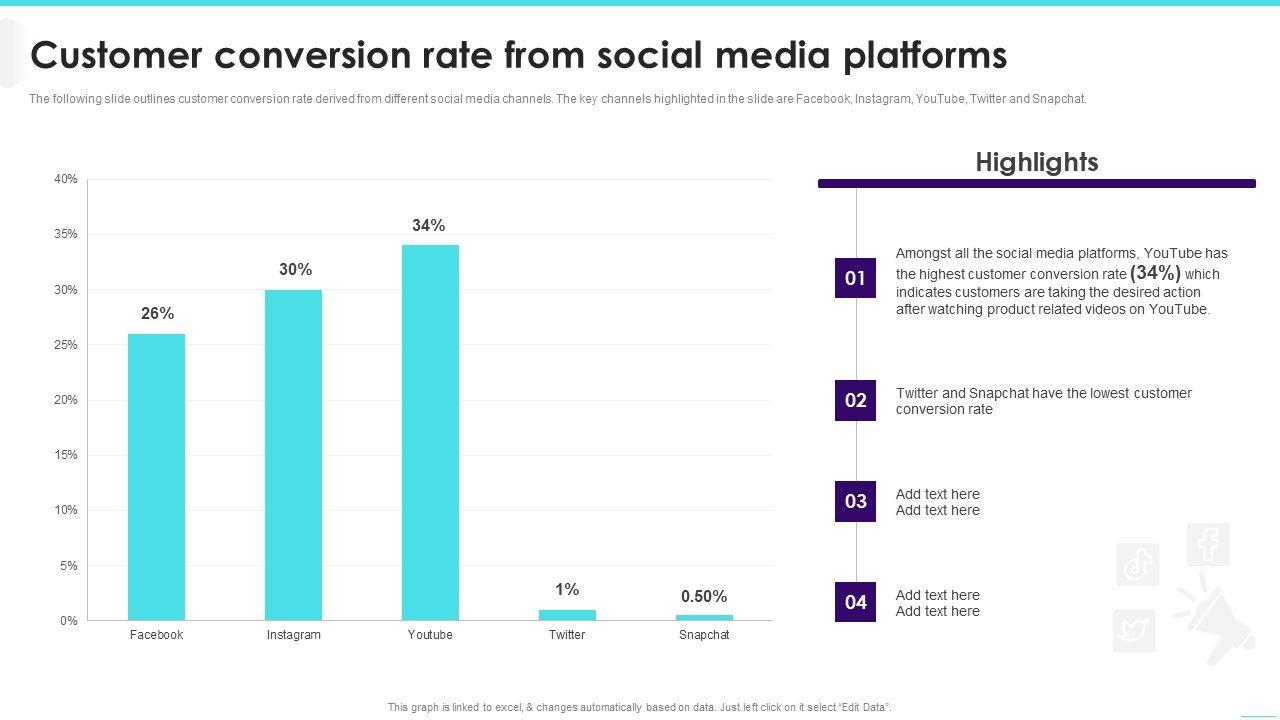 Customer conversion rate from social media platforms

The following slide outlines customer conversion rate derived from different social media channels. The key channels highlighted in the slide are Facebook, Instagram, YouTube, Twitter and Snapchat.

40%
35%
30%
25%
20%
15%
10%
5%
0%

26%
30%
34%
1%
0.50%

Facebook
Instagram
Youtube
Twitter
Snapchat

Highlights

01
Amongst all the social media platforms, YouTube has the highest customer conversion rate (34%) which indicates customers are taking the desired action after watching product related videos on YouTube.

02
Twitter and Snapchat have the lowest customer conversion rate

03
Add text here
Add text here

04
Add text here
Add text here

This graph is linked to excel, & changes automatically based on data. Just left click on it select "Edit Data".